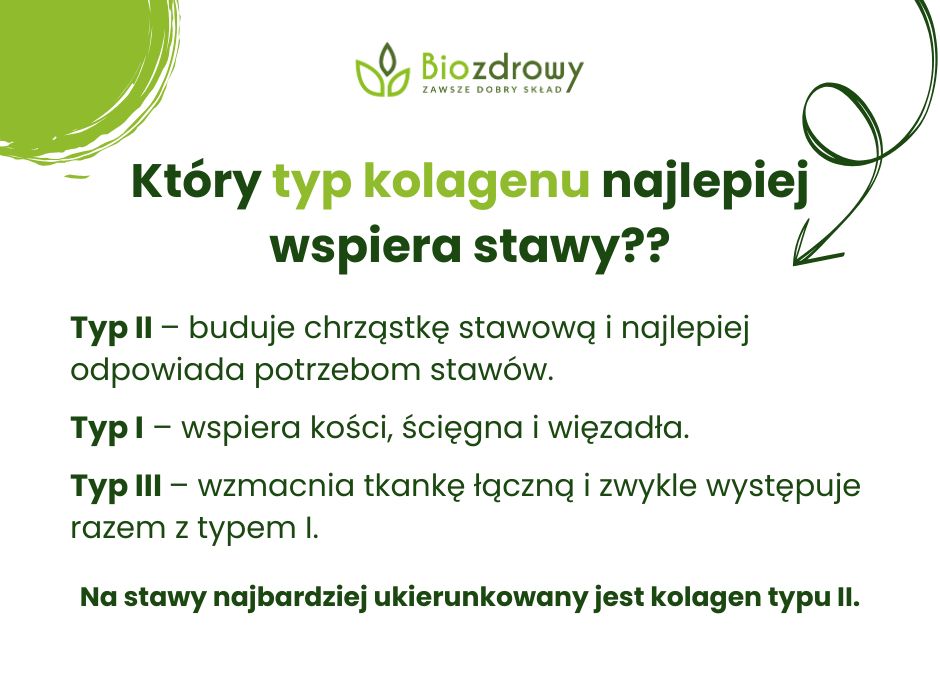 Biozdrowy
ZAWSZE DOBRY SKŁAD

Który typ kolagenu najlepiej wspiera stawy??

Typ II – buduje chrząstkę stawową i najlepiej odpowiada potrzebom stawów.

Typ I – wspiera kości, ścięgna i więzadła.

Typ III – wzmacnia tkankę łączną i zwykle występuje razem z typem I.

Na stawy najbardziej ukierunkowany jest kolagen typu II.